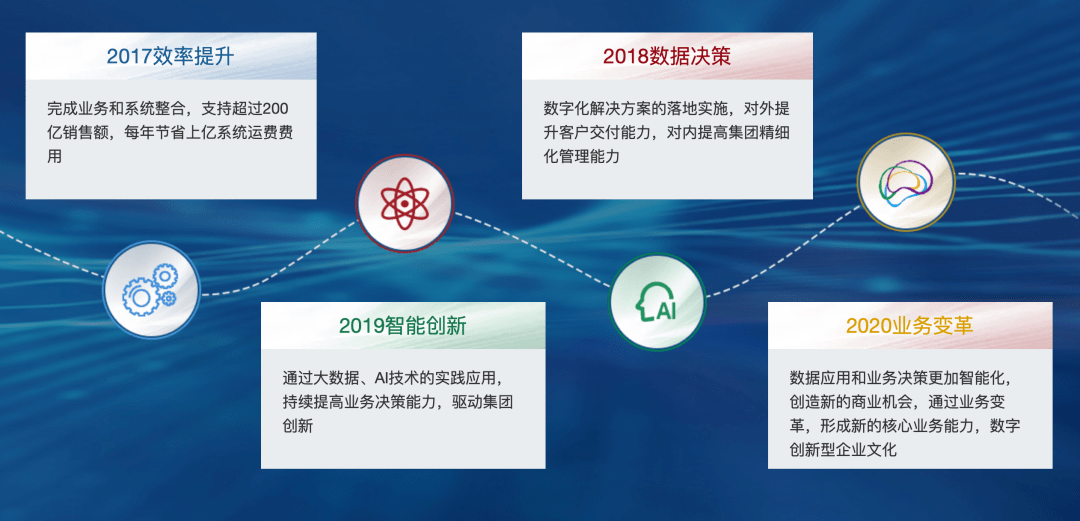 2017效率提升

完成业务和系统整合，支持超过200亿销售额，每年节省上亿系统运费费用

2018数据决策

数字化解决方案的落地实施，对外提升客户交付能力，对内提高集团精细化管理能力

AI

2019智能创新

通过大数据、AI技术的实践应用，持续提高业务决策能力，驱动集团创新

2020业务变革

数据应用和业务决策更加智能化，创造新的商业机会，通过业务变革，形成新的核心业务能力，数字创新型企业文化